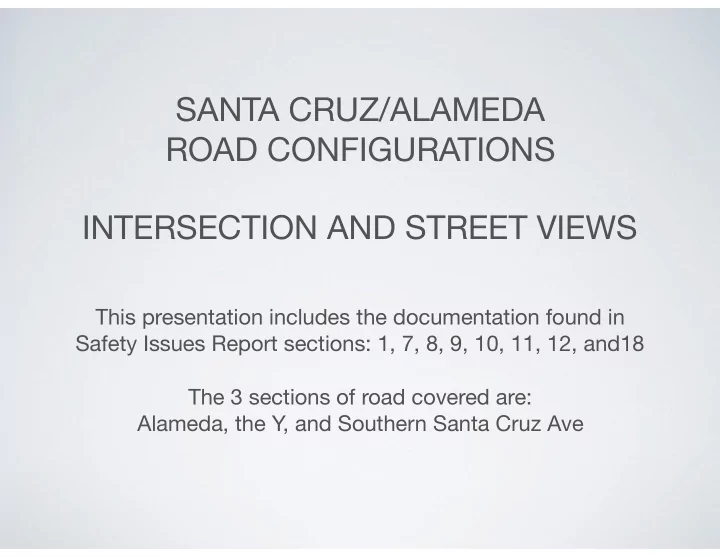 SANTA CRUZ/ALAMEDA
ROAD CONFIGURATIONS

INTERSECTION AND STREET VIEWS

This presentation includes the documentation found in Safety Issues Report sections: 1, 7, 8, 9, 10, 11, 12, and18

The 3 sections of road covered are:
Alameda, the Y, and Southern Santa Cruz Ave